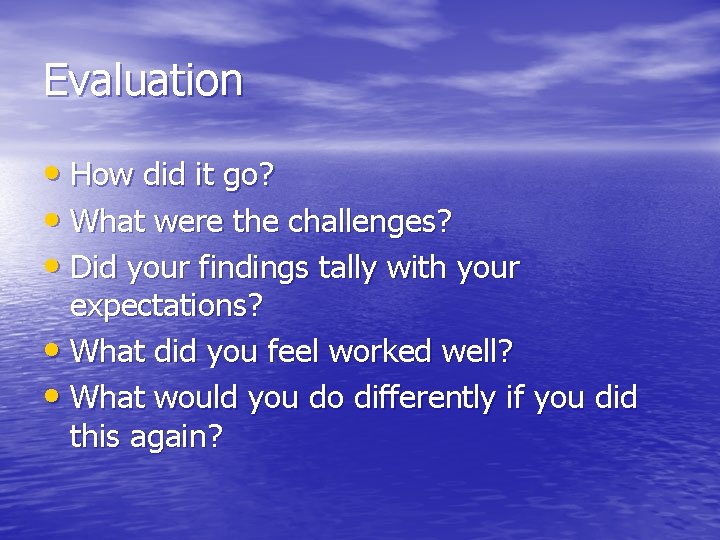 Evaluation

• How did it go?
• What were the challenges?
• Did your findings tally with your expectations?
• What did you feel worked well?
• What would you do differently if you did this again?